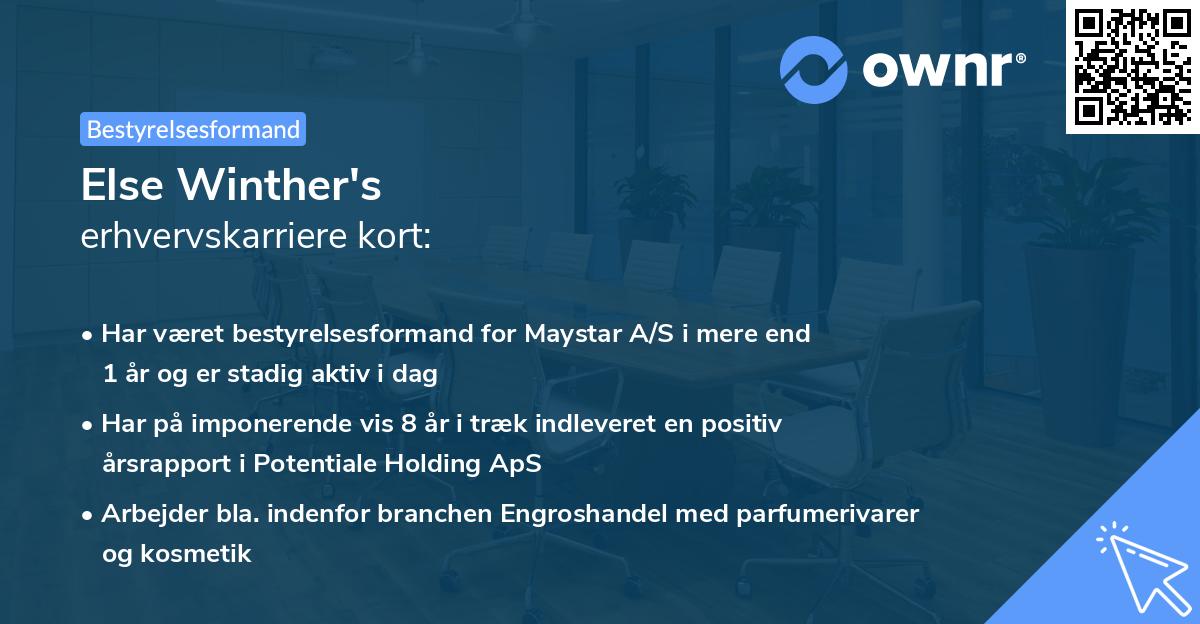 ownr®

Bestyrelsesformand

Else Winther's
erhvervskarriere kort:

• Har været bestyrelsesformand for Maystar A/S i mere end 1 år og er stadig aktiv i dag
• Har på imponerende vis 8 år i træk indleveret en positiv årsrapport i Potentiale Holding ApS
• Arbejder bla. indenfor branchen Engroshandel med parfumerivarer og kosmetik